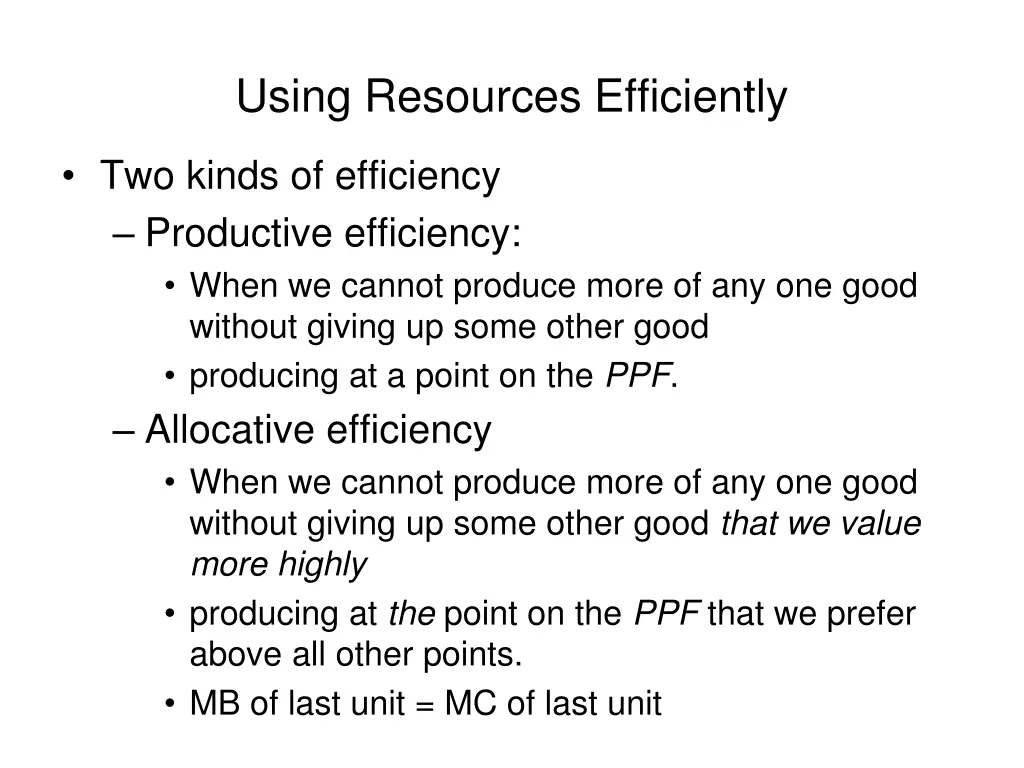 Using Resources Efficiently

• Two kinds of efficiency
– Productive efficiency:
• When we cannot produce more of any one good without giving up some other good
• producing at a point on the PPF.
– Allocative efficiency
• When we cannot produce more of any one good without giving up some other good that we value more highly
• producing at the point on the PPF that we prefer above all other points.
• MB of last unit = MC of last unit